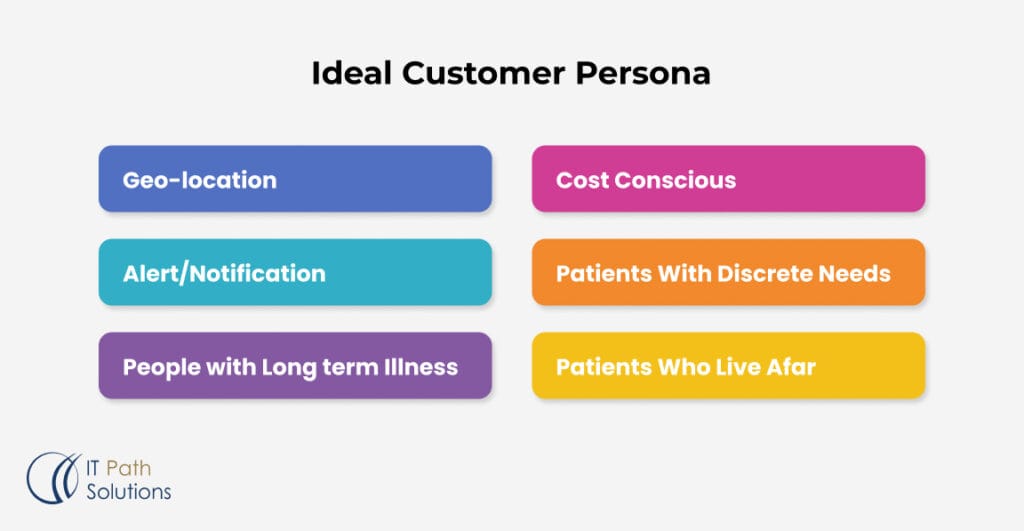 Ideal Customer Persona

Geo-location

Alert/Notification

People with Long term Illness

Cost Conscious

Patients With Discrete Needs

Patients Who Live Afar

IT Path Solutions